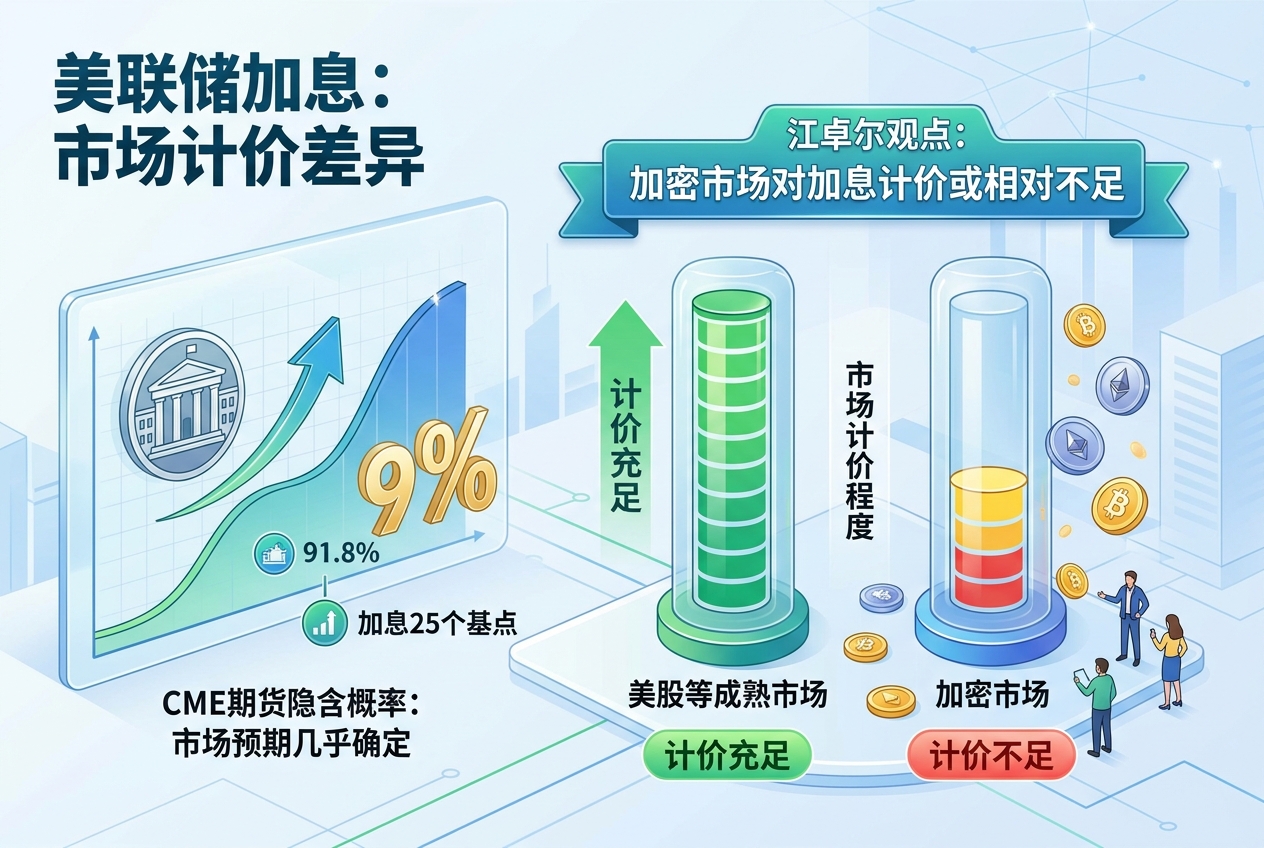 美联储加息：
市场计价差异

江卓尔观点：
加密市场对加息计价或相对不足

9%

91.8%

加息25个基点

CME期货隐含概率：
市场预期几乎确定

计价充足

市场计价程度

美股等成熟市场

计价充足

加密市场

计价不足